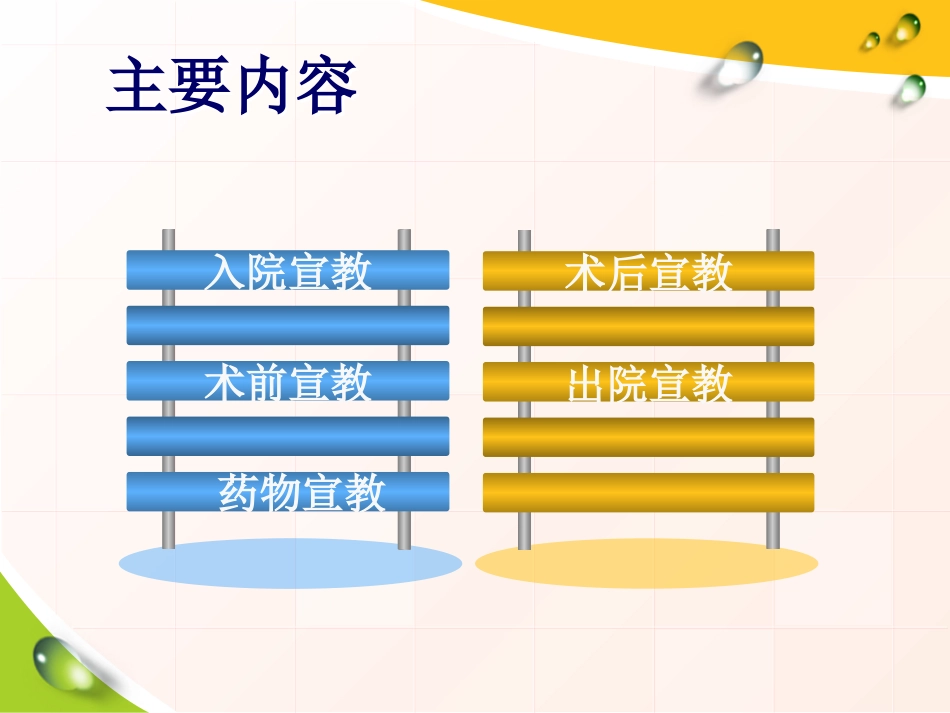 主要内容

入院宣教

术前宣教

药物宣教

术后宣教

出院宣教